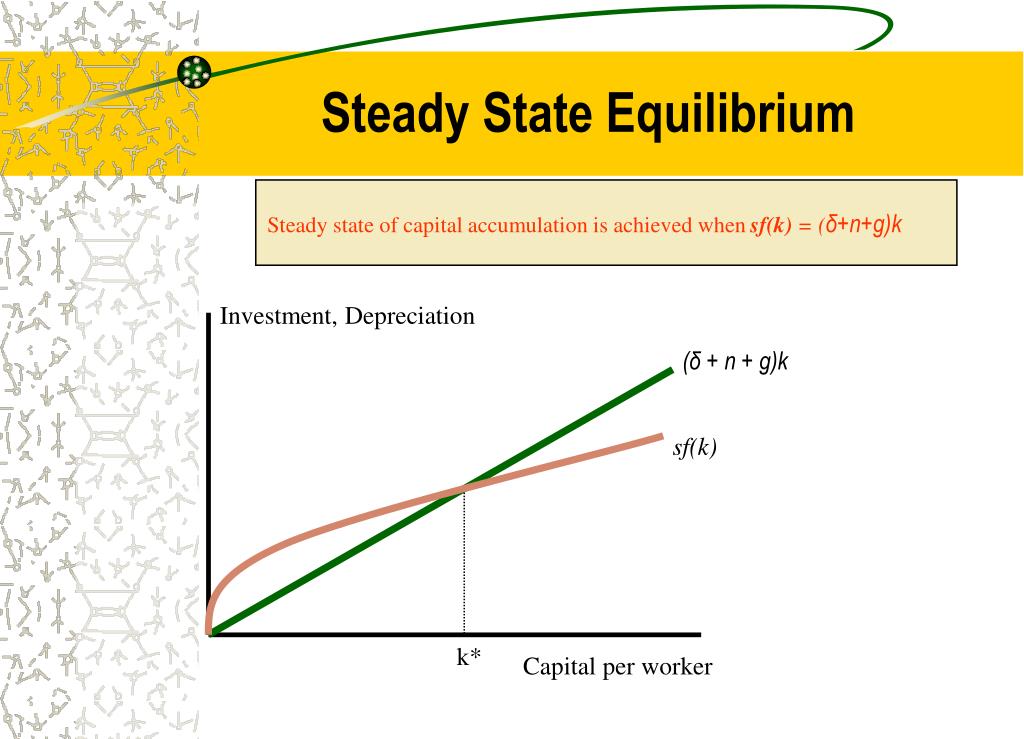 Steady State Equilibrium

Steady state of capital accumulation is achieved when $sf(k) = (\delta+n+g)k$

Investment, Depreciation

$(\delta + n + g)k$

$sf(k)$

k*

Capital per worker